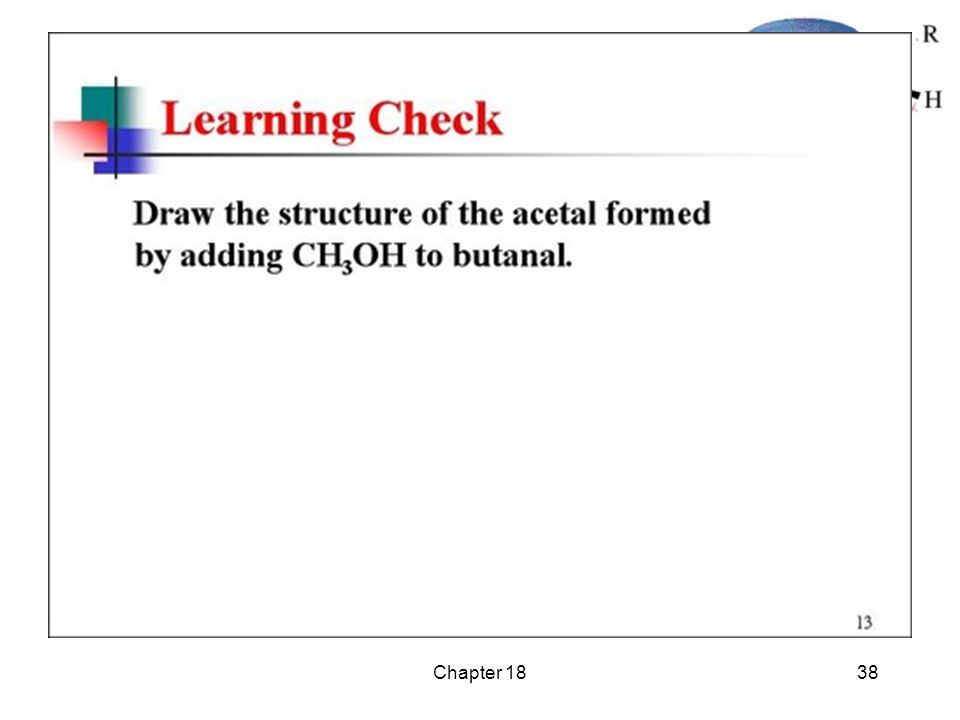 R

H

Learning Check

Draw the structure of the acetal formed by adding $CH_3OH$ to butanal.

13

Chapter 18

38